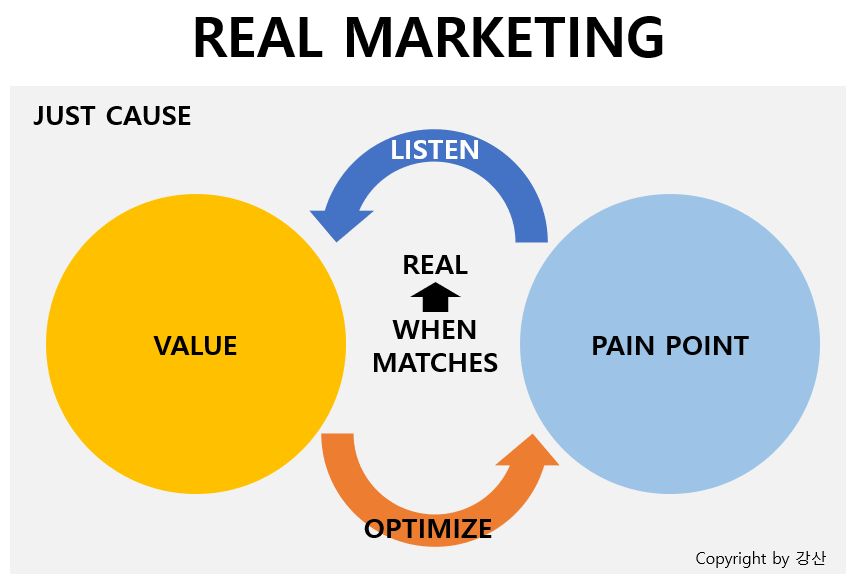 REAL MARKETING

JUST CAUSE

LISTEN

VALUE

REAL

WHEN MATCHES

PAIN POINT

OPTIMIZE

Copyright by 강산